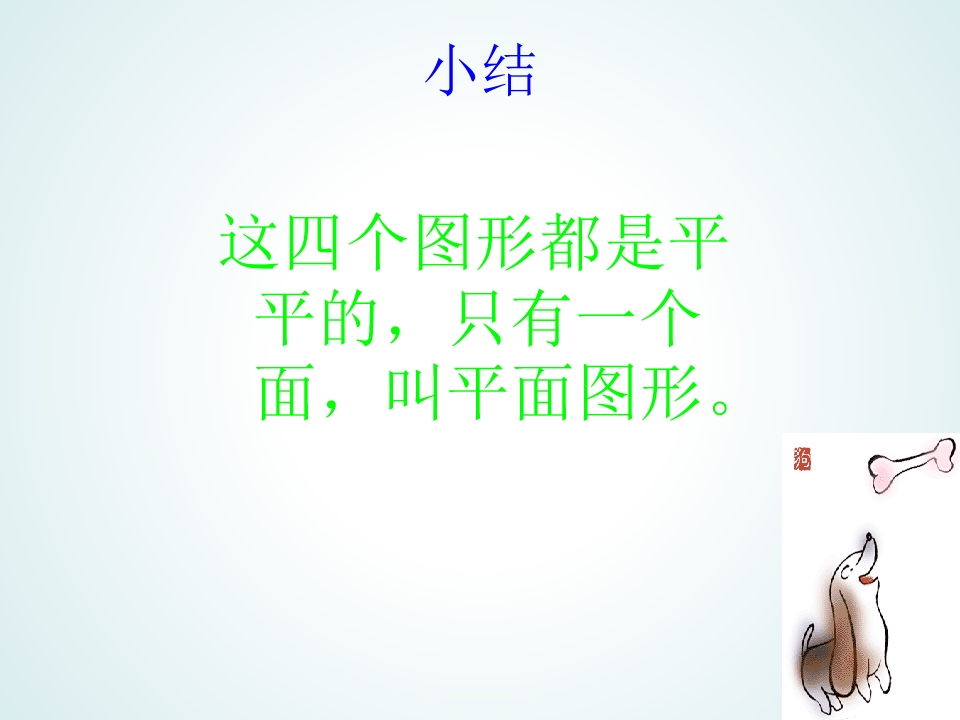 小结

这四个图形都是平平的，只有一个面，叫平面图形。